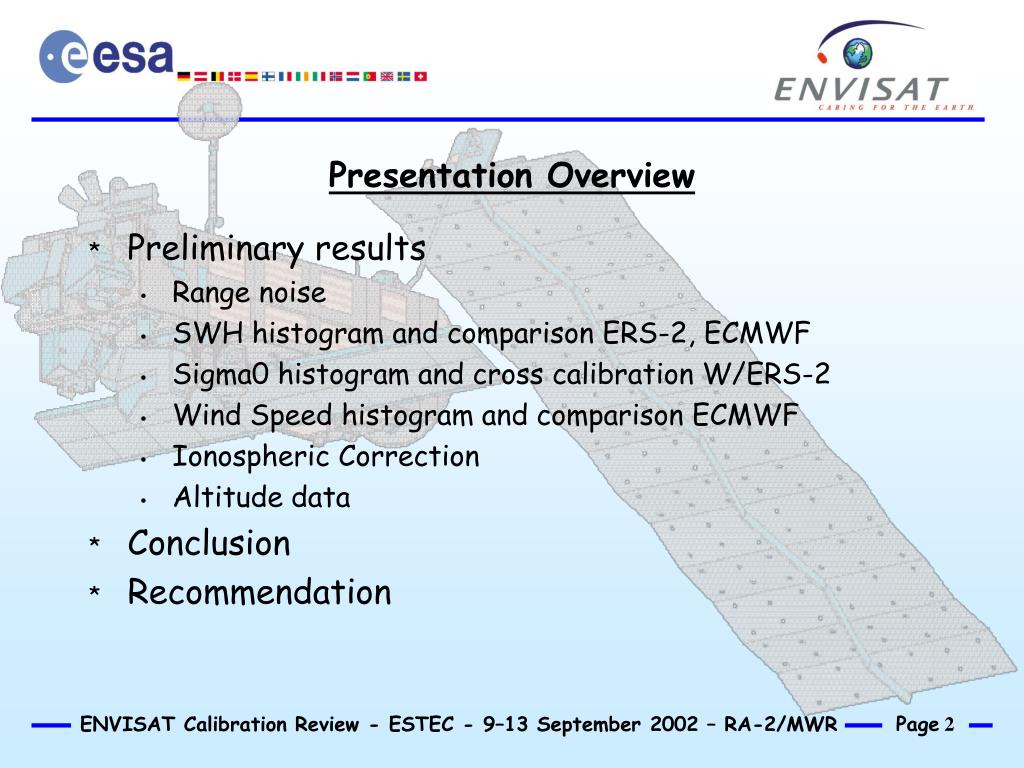 esa

ENVISAT
CARING FOR THE EARTH

Presentation Overview

* Preliminary results
• Range noise
• SWH histogram and comparison ERS-2, ECMWF
• Sigma0 histogram and cross calibration W/ERS-2
• Wind Speed histogram and comparison ECMWF
• Ionospheric Correction
• Altitude data
* Conclusion
* Recommendation

ENVISAT Calibration Review - ESTEC - 9–13 September 2002 – RA-2/MWR Page 2